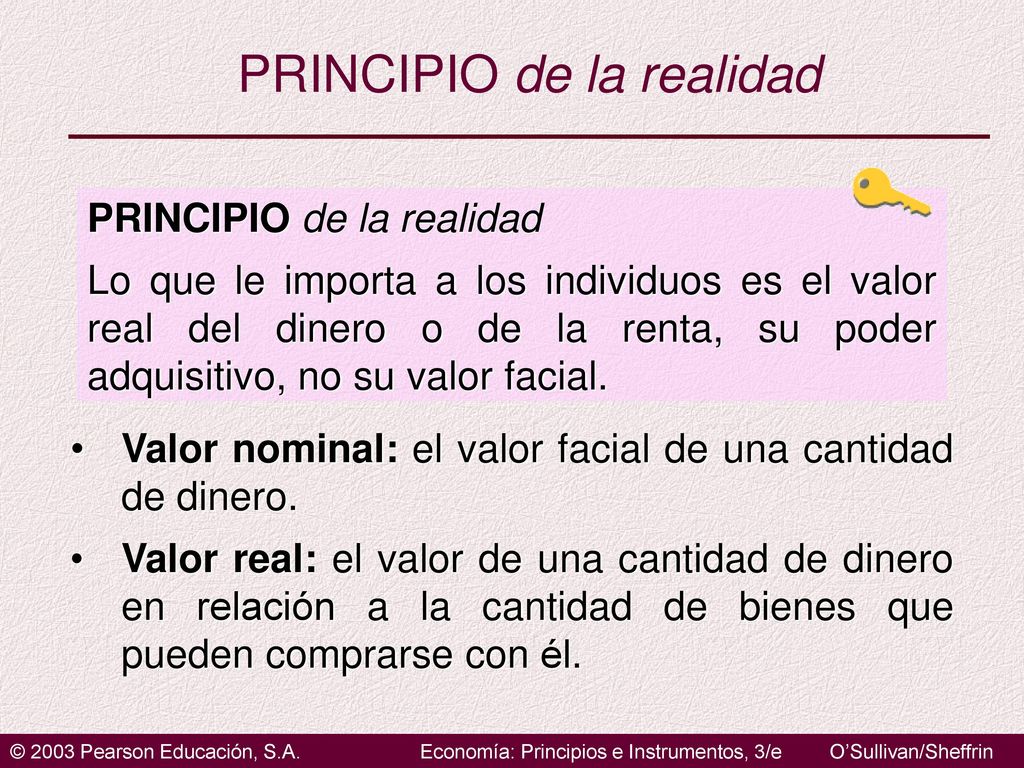 PRINCIPIO de la realidad

PRINCIPIO de la realidad

Lo que le importa a los individuos es el valor real del dinero o de la renta, su poder adquisitivo, no su valor facial.

• Valor nominal: el valor facial de una cantidad de dinero.

• Valor real: el valor de una cantidad de dinero en relación a la cantidad de bienes que pueden comprarse con él.

© 2003 Pearson Educación, S.A. Economía: Principios e Instrumentos, 3/e O'Sullivan/Sheffrin